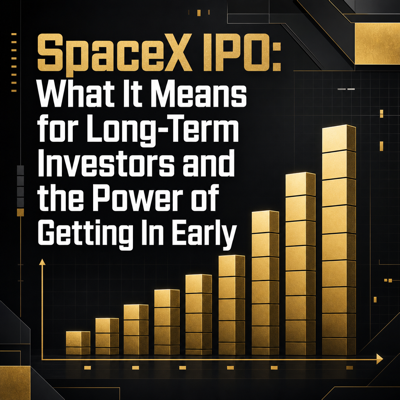 SpaceX IPO:
What It Means for Long-Term Investors and the Power of Getting In Early